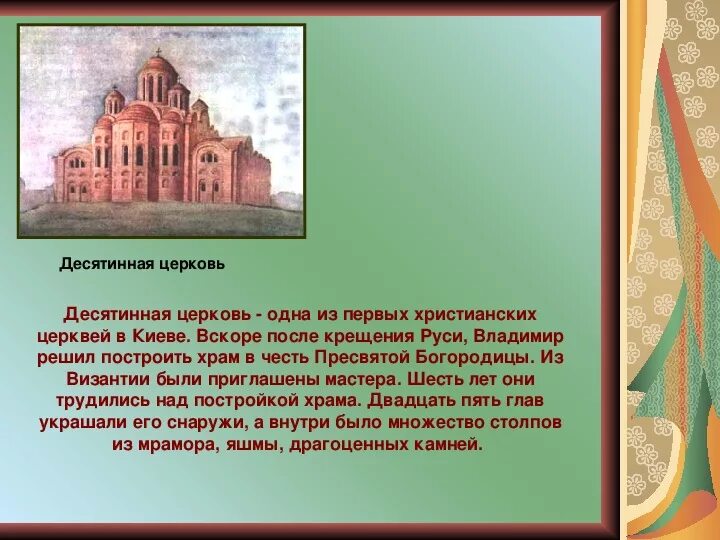 Десятинная церковь

Десятинная церковь - одна из первых христианских церквей в Киеве. Вскоре после крещения Руси, Владимир решил построить храм в честь Пресвятой Богородицы. Из Византии были приглашены мастера. Шесть лет они трудились над постройкой храма. Двадцать пять глав украшали его снаружи, а внутри было множество столпов из мрамора, яшмы, драгоценных камней.